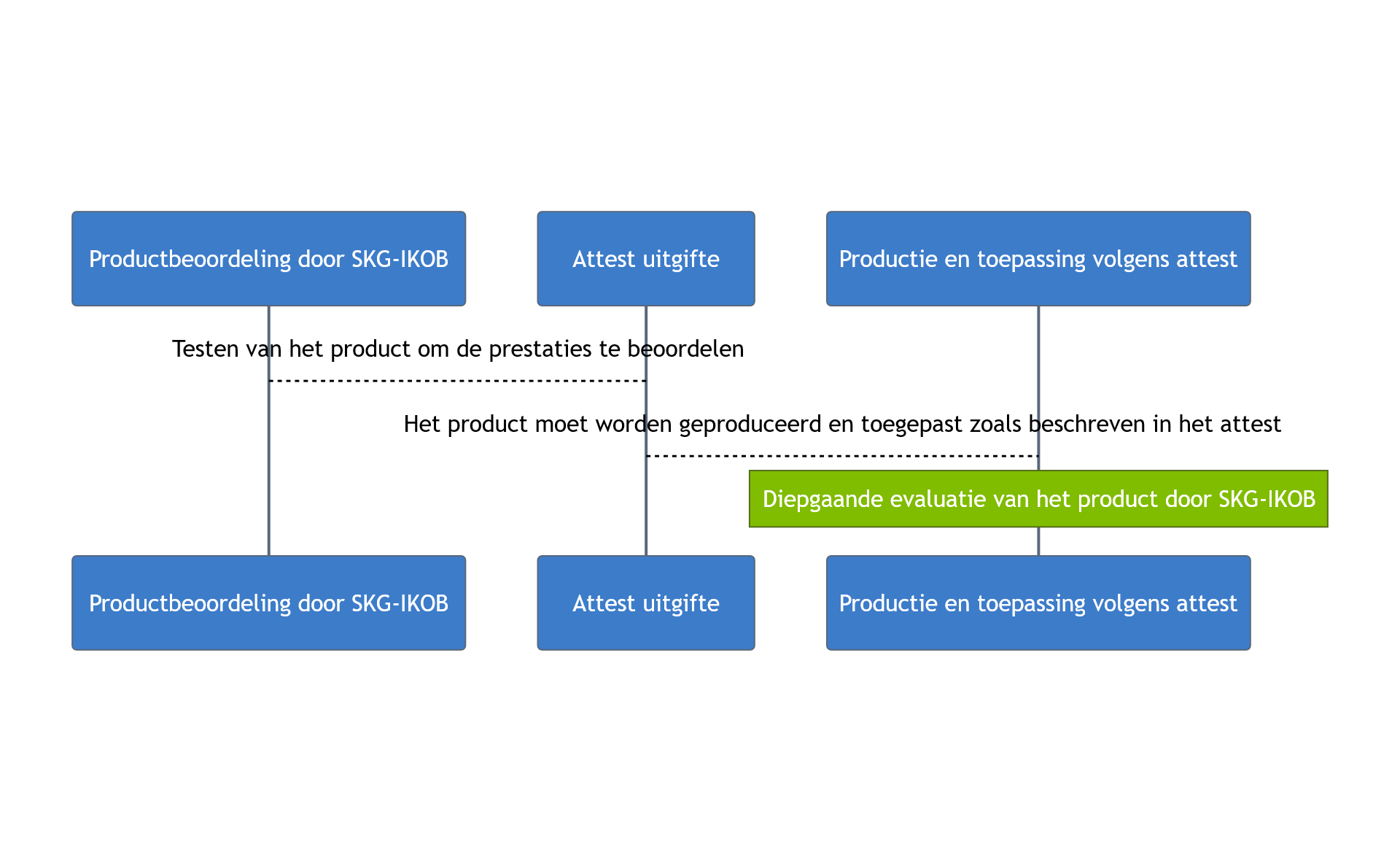 Productbeoordeling door SKG-IKOB

Attest uitgifte

Productie en toepassing volgens attest

Testen van het product om de prestaties te beoordelen

Het product moet worden geproduceerd en toegepast zoals beschreven in het attest

Diepgaande evaluatie van het product door SKG-IKOB

Productbeoordeling door SKG-IKOB

Attest uitgifte

Productie en toepassing volgens attest